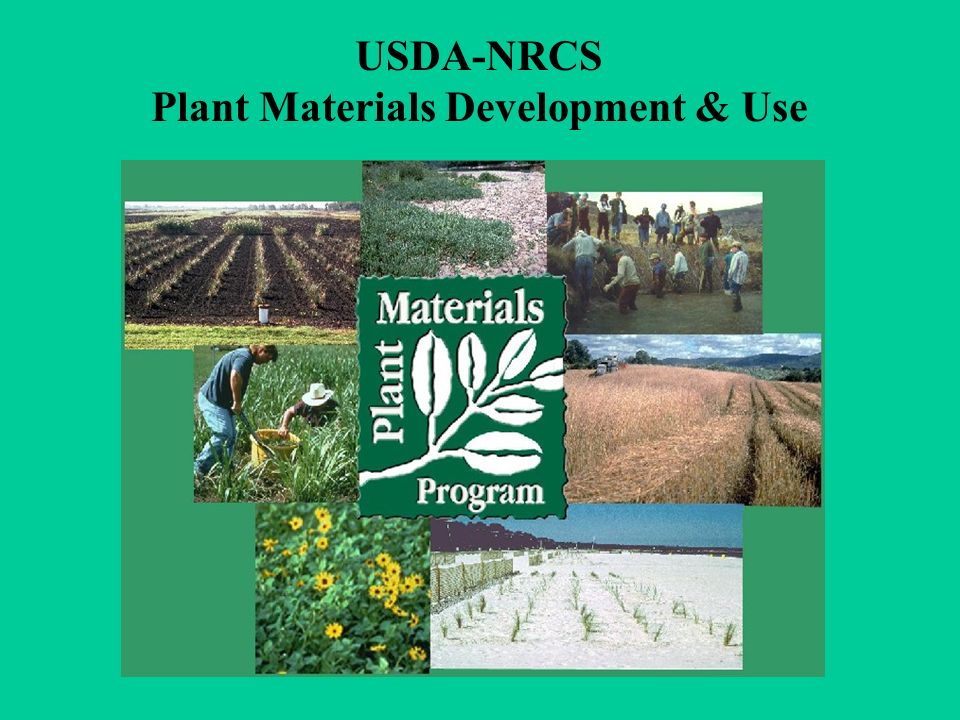 USDA-NRCS
Plant Materials Development & Use

Plant Materials Program